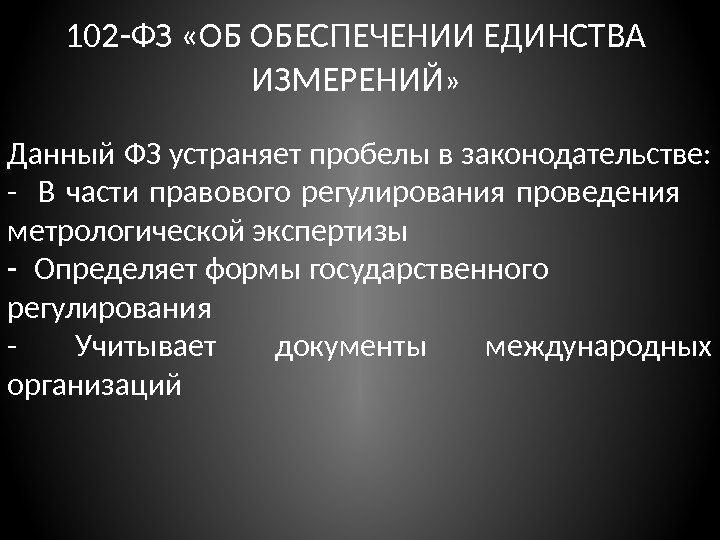 102-ФЗ «ОБ ОБЕСПЕЧЕНИИ ЕДИНСТВА ИЗМЕРЕНИЙ»

Данный ФЗ устраняет пробелы в законодательстве:
- В части правового регулирования проведения метрологической экспертизы
- Определяет формы государственного регулирования
- Учитывает документы международных организаций